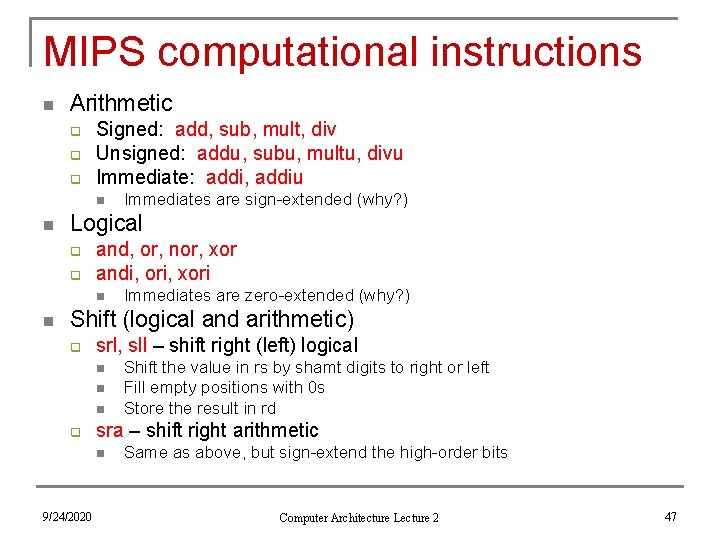 MIPS computational instructions

Arithmetic
Signed: add, sub, mult, div
Unsigned: addu, subu, multu, divu
Immediate: addi, addiu
Immediates are sign-extended (why?)

Logical
and, or, nor, xor
andi, ori, xori
Immediates are zero-extended (why?)

Shift (logical and arithmetic)
srl, sll – shift right (left) logical
Shift the value in rs by shamt digits to right or left
Fill empty positions with 0s
Store the result in rd
sra – shift right arithmetic
Same as above, but sign-extend the high-order bits

9/24/2020

Computer Architecture Lecture 2

47